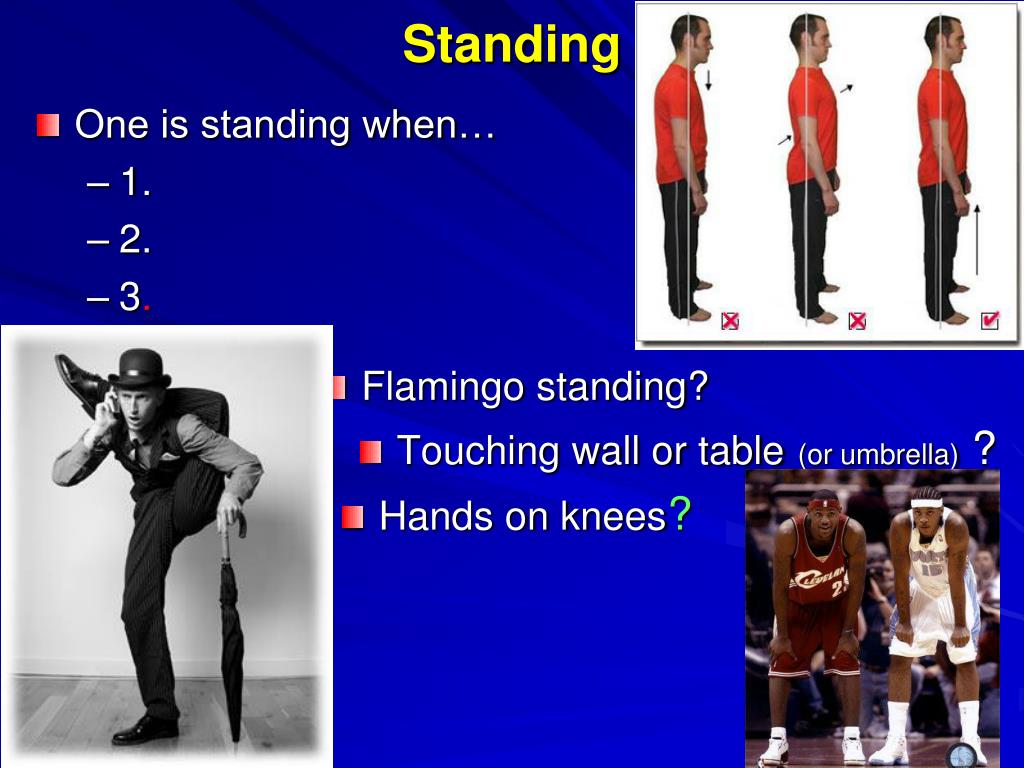 Standing

One is standing when…

– 1.

– 2.

– 3.

Flamingo standing?

Touching wall or table (or umbrella) ?

Hands on knees?

CLEVELAND 23

15